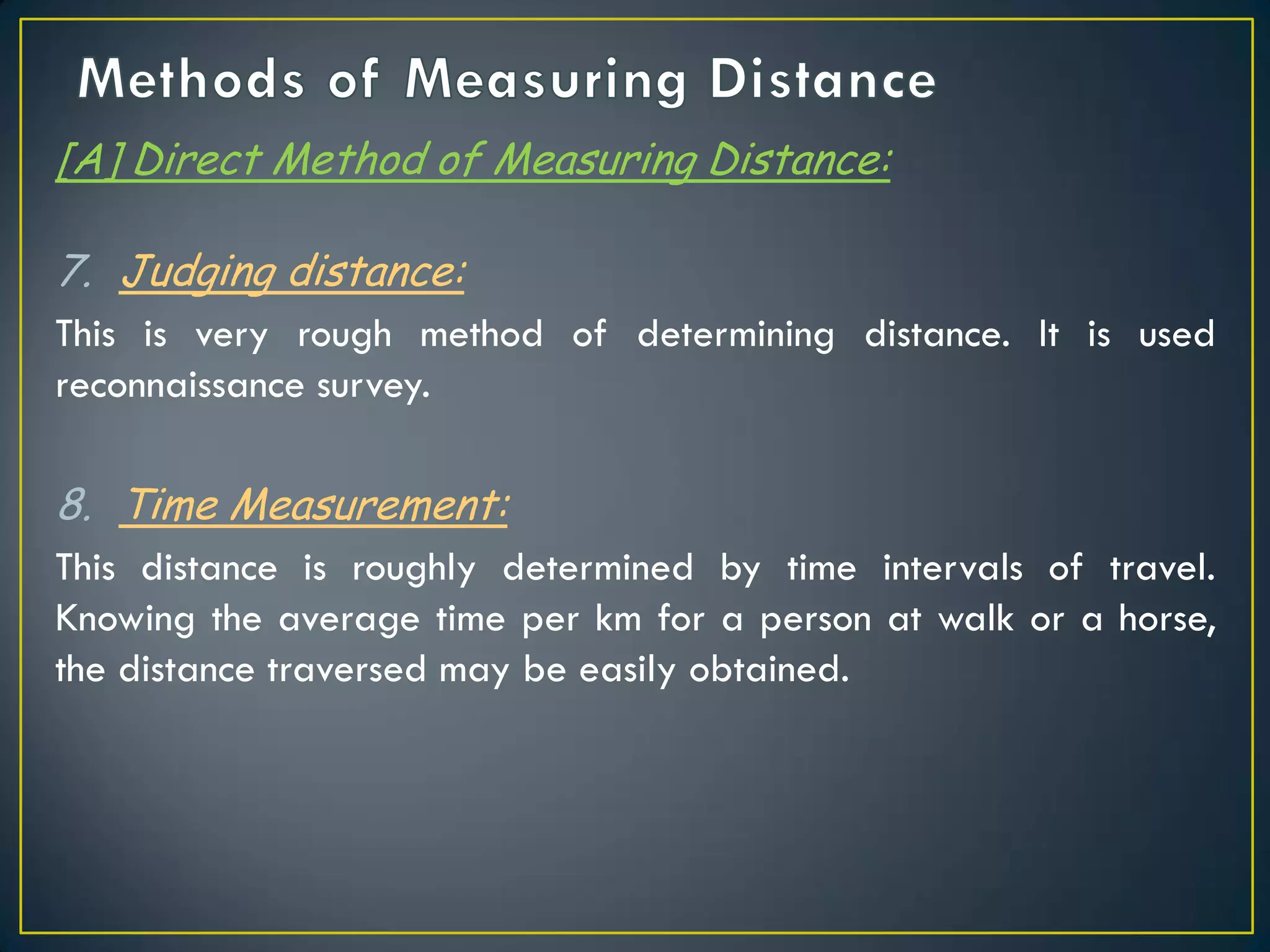 Methods of Measuring Distance

[A] Direct Method of Measuring Distance:

7. Judging distance:

This is very rough method of determining distance. It is used reconnaissance survey.

8. Time Measurement:

This distance is roughly determined by time intervals of travel. Knowing the average time per km for a person at walk or a horse, the distance traversed may be easily obtained.